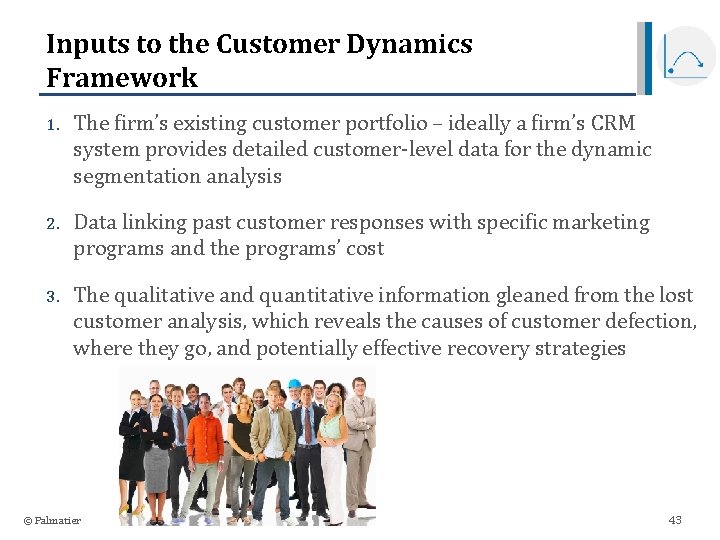 Inputs to the Customer Dynamics Framework

1. The firm's existing customer portfolio – ideally a firm's CRM system provides detailed customer-level data for the dynamic segmentation analysis

2. Data linking past customer responses with specific marketing programs and the programs' cost

3. The qualitative and quantitative information gleaned from the lost customer analysis, which reveals the causes of customer defection, where they go, and potentially effective recovery strategies

© Palmatier

43